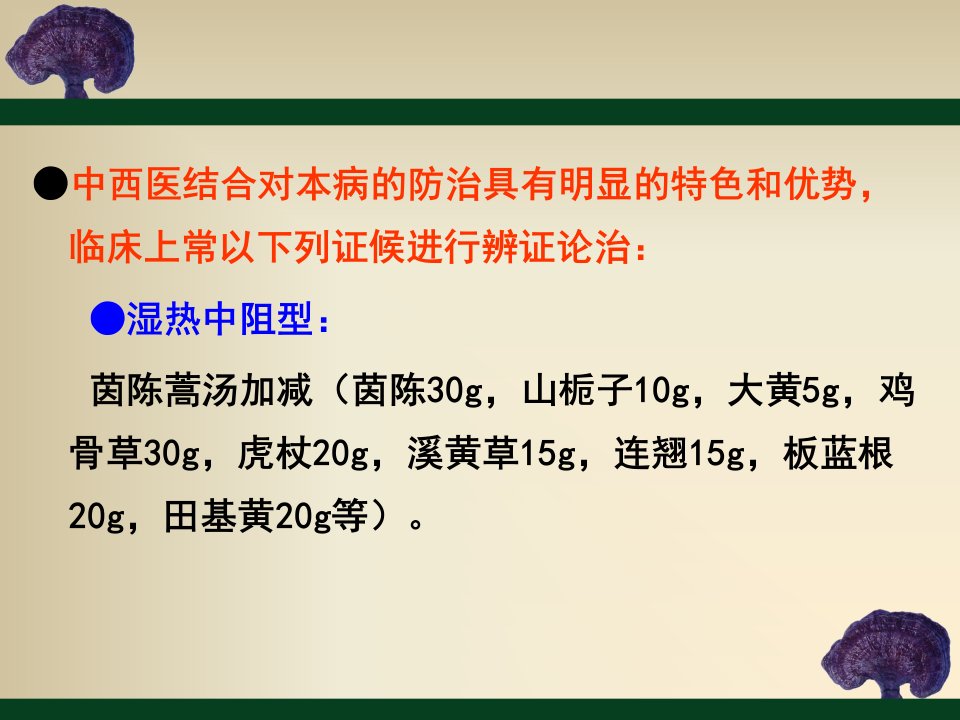 ●中西医结合对本病的防治具有明显的特色和优势，临床上常以下列证候进行辨证论治：

●湿热中阻型：

茵陈蒿汤加减（茵陈30g，山栀子10g，大黄5g，鸡骨草30g，虎杖20g，溪黄草15g，连翘15g，板蓝根20g，田基黄20g等）。